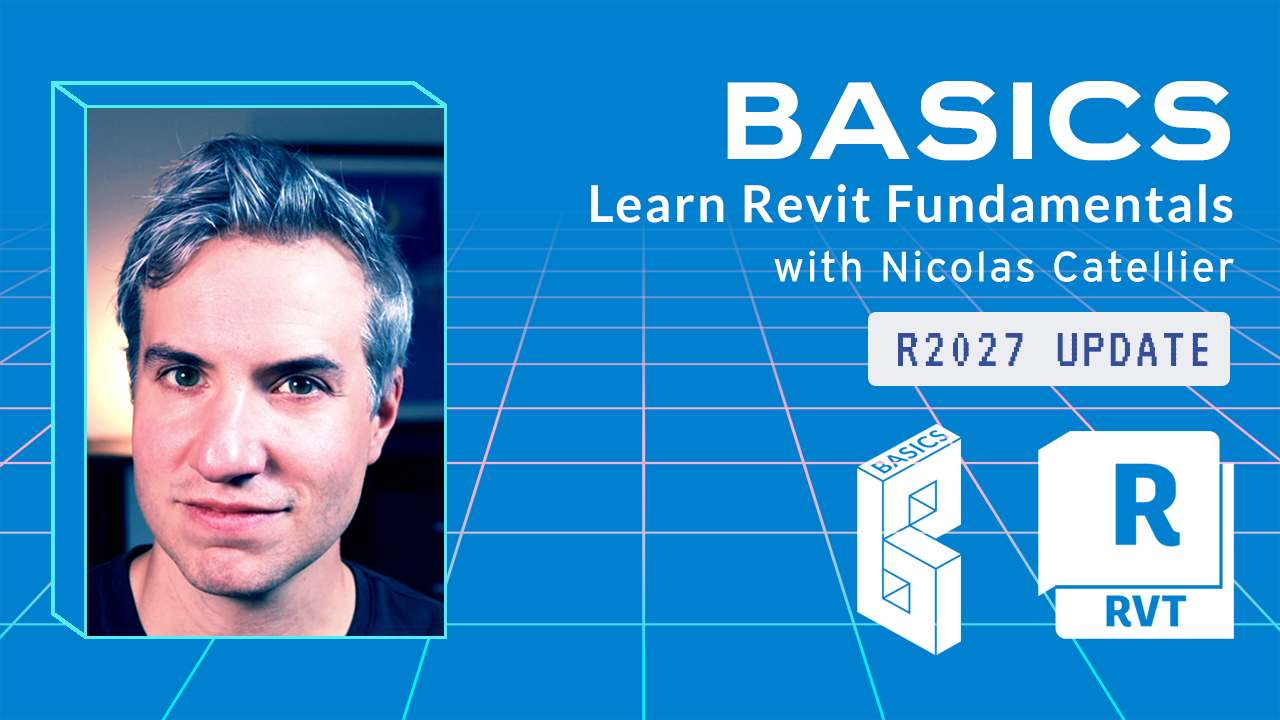 BASICS
Learn Revit Fundamentals
with Nicolas Catellier

R2027 UPDATE

BASICS

R
RVT